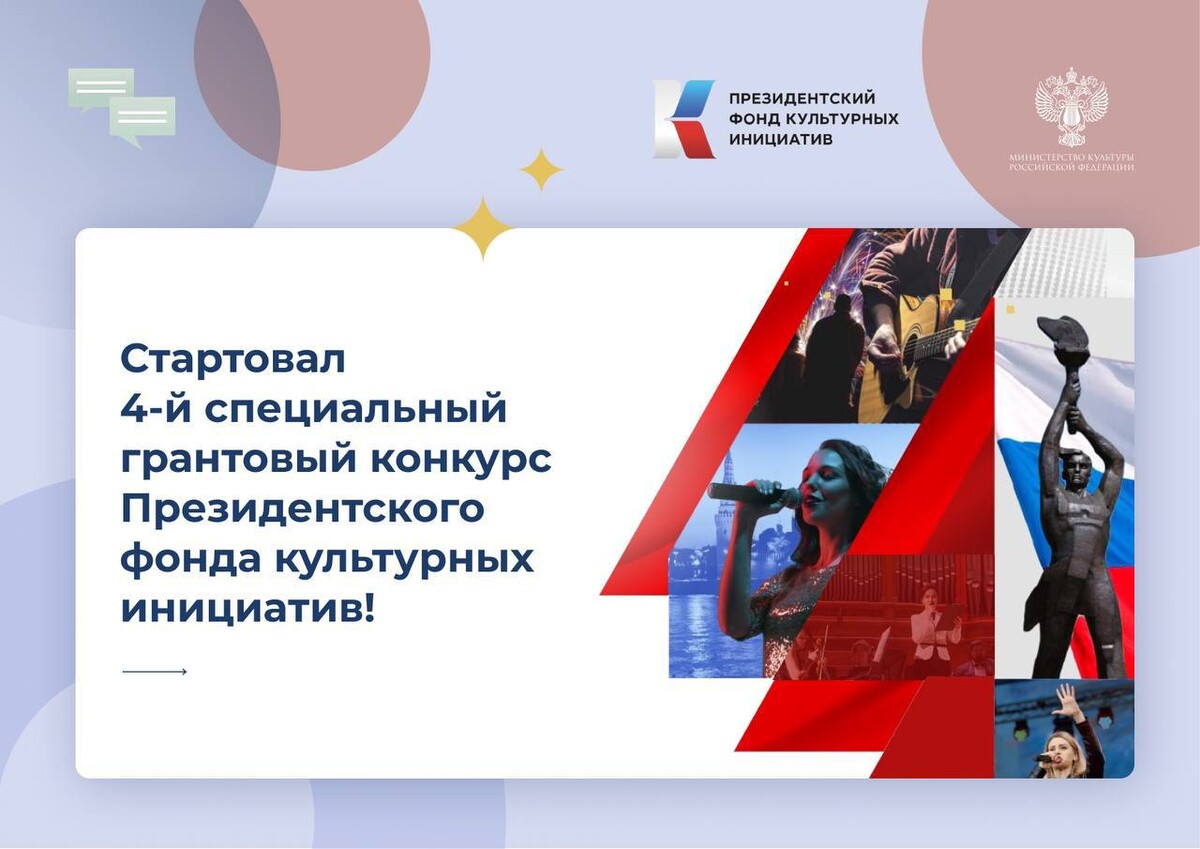 ПРЕЗИДЕНТСКИЙ ФОНД КУЛЬТУРНЫХ ИНИЦИАТИВ

МИНИСТЕРСТВО КУЛЬТУРЫ РОССИЙСКОЙ ФЕДЕРАЦИИ

Стартовал 4-й специальный грантовый конкурс Президентского фонда культурных инициатив!